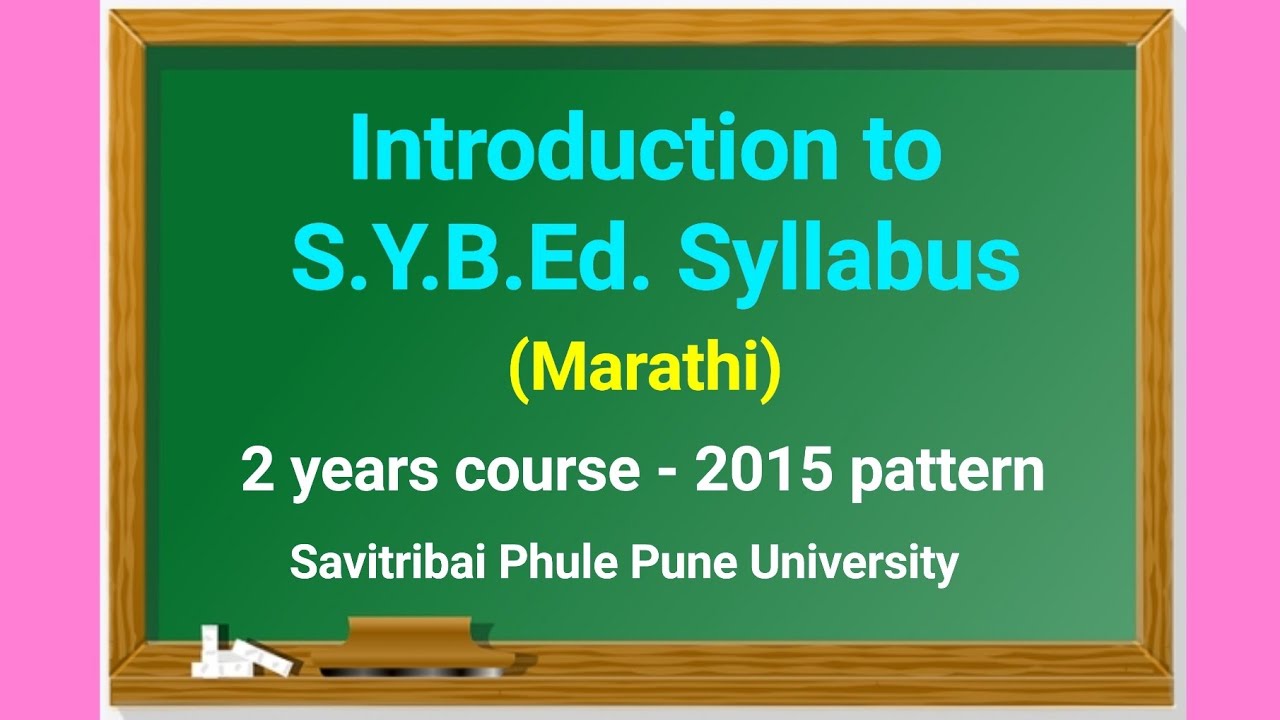 Introduction to
S.Y.B.Ed. Syllabus
(Marathi)
2 years course - 2015 pattern
Savitribai Phule Pune University